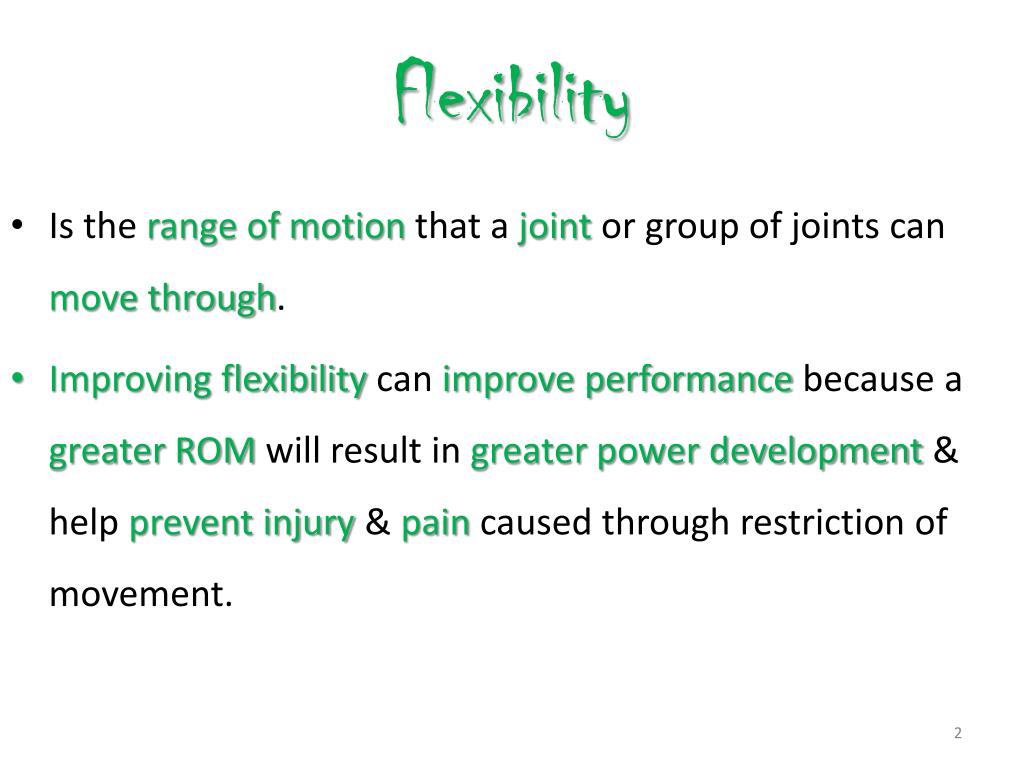 Flexibility

• Is the range of motion that a joint or group of joints can move through.

• Improving flexibility can improve performance because a greater ROM will result in greater power development & help prevent injury & pain caused through restriction of movement.

2